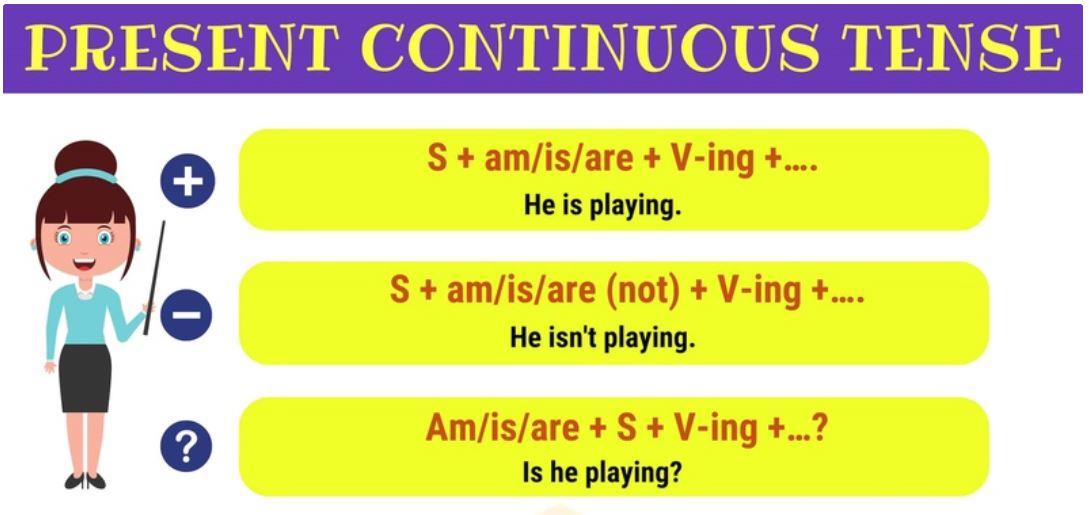 PRESENT CONTINUOUS TENSE

+

S + am/is/are + V-ing +….
He is playing.

−

S + am/is/are (not) + V-ing +….
He isn't playing.

?

Am/is/are + S + V-ing +…?
Is he playing?